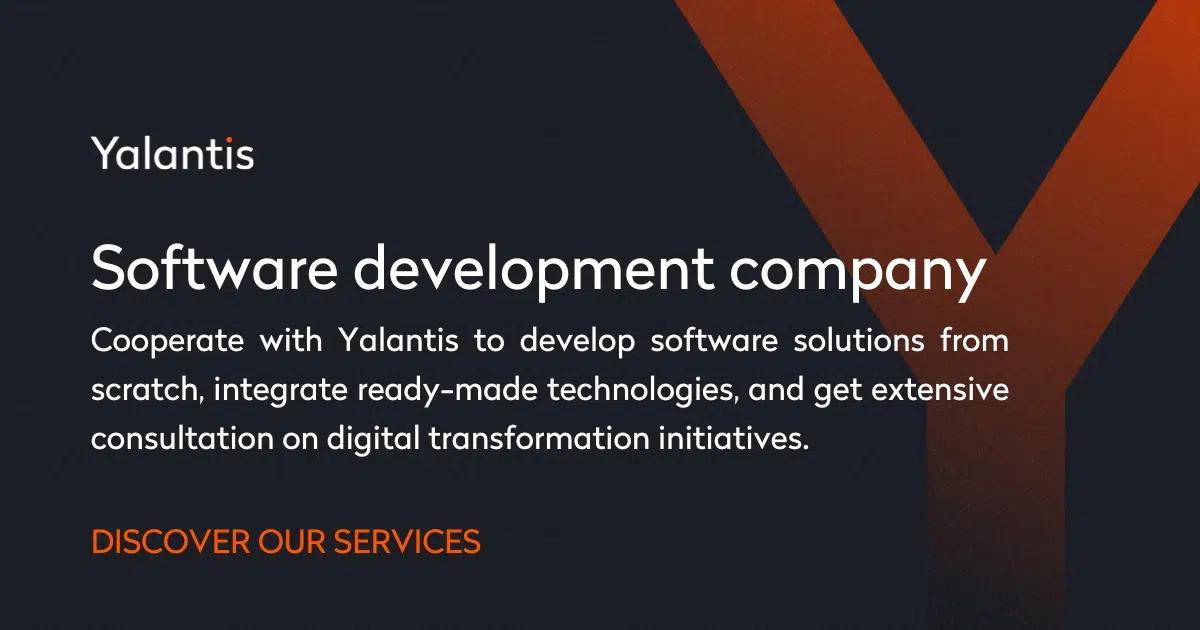 Yalantis

Software development company

Cooperate with Yalantis to develop software solutions from scratch, integrate ready-made technologies, and get extensive consultation on digital transformation initiatives.

DISCOVER OUR SERVICES